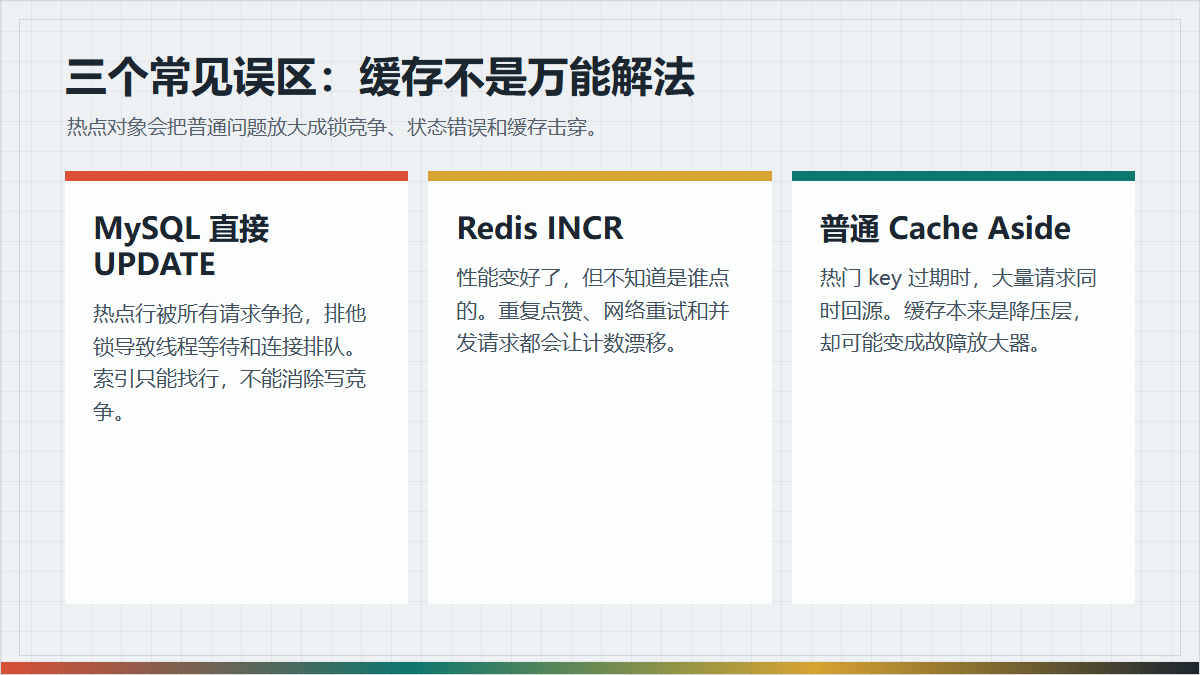 三个常见误区：缓存不是万能解法

热点对象会把普通问题放大成锁竞争、状态错误和缓存击穿。

MySQL 直接 UPDATE

热点行被所有请求争抢，排他锁导致线程等待和连接排队。索引只能找行，不能消除写竞争。

Redis INCR

性能变好了，但不知道是谁点的。重复点赞、网络重试和并发请求都会让计数漂移。

普通 Cache Aside

热门 key 过期时，大量请求同时回源。缓存本来是降压层，却可能变成故障放大器。